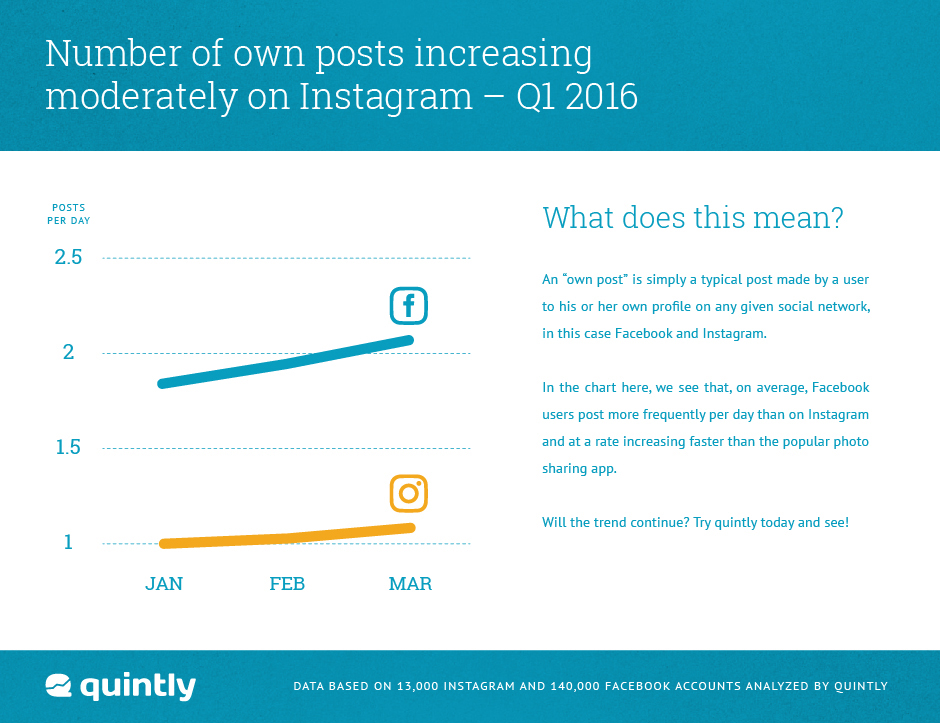 Number of own posts increasing moderately on Instagram – Q1 2016

POSTS PER DAY

2.5

2

1.5

1

JAN FEB MAR

What does this mean?

An "own post" is simply a typical post made by a user to his or her own profile on any given social network, in this case Facebook and Instagram.

In the chart here, we see that, on average, Facebook users post more frequently per day than on Instagram and at a rate increasing faster than the popular photo sharing app.

Will the trend continue? Try quintly today and see!

quintly

DATA BASED ON 13,000 INSTAGRAM AND 140,000 FACEBOOK ACCOUNTS ANALYZED BY QUINTLY